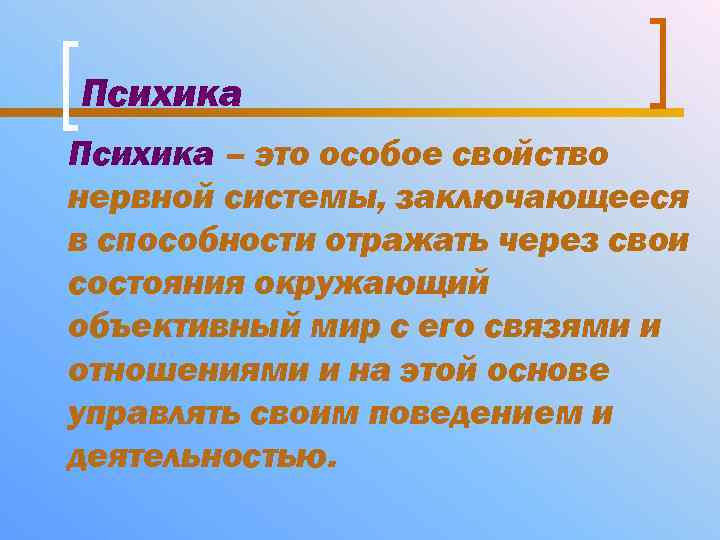 Психика

Психика – это особое свойство нервной системы, заключающееся в способности отражать через свои состояния окружающий объективный мир с его связями и отношениями и на этой основе управлять своим поведением и деятельностью.